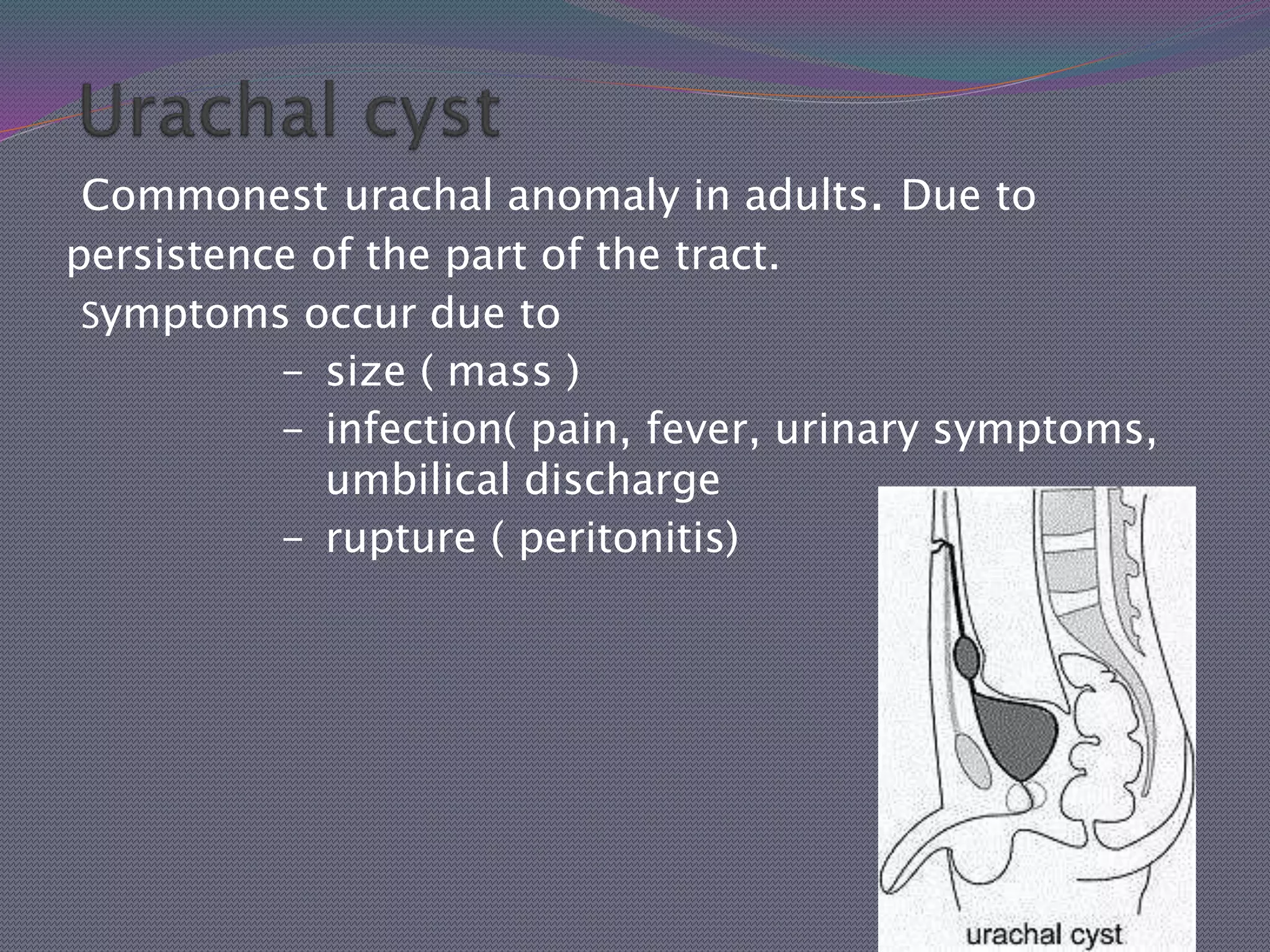 Urachal cyst

Commonest urachal anomaly in adults. Due to persistence of the part of the tract.

Symptoms occur due to

– size ( mass )
– infection( pain, fever, urinary symptoms, umbilical discharge
– rupture ( peritonitis)

urachal cyst